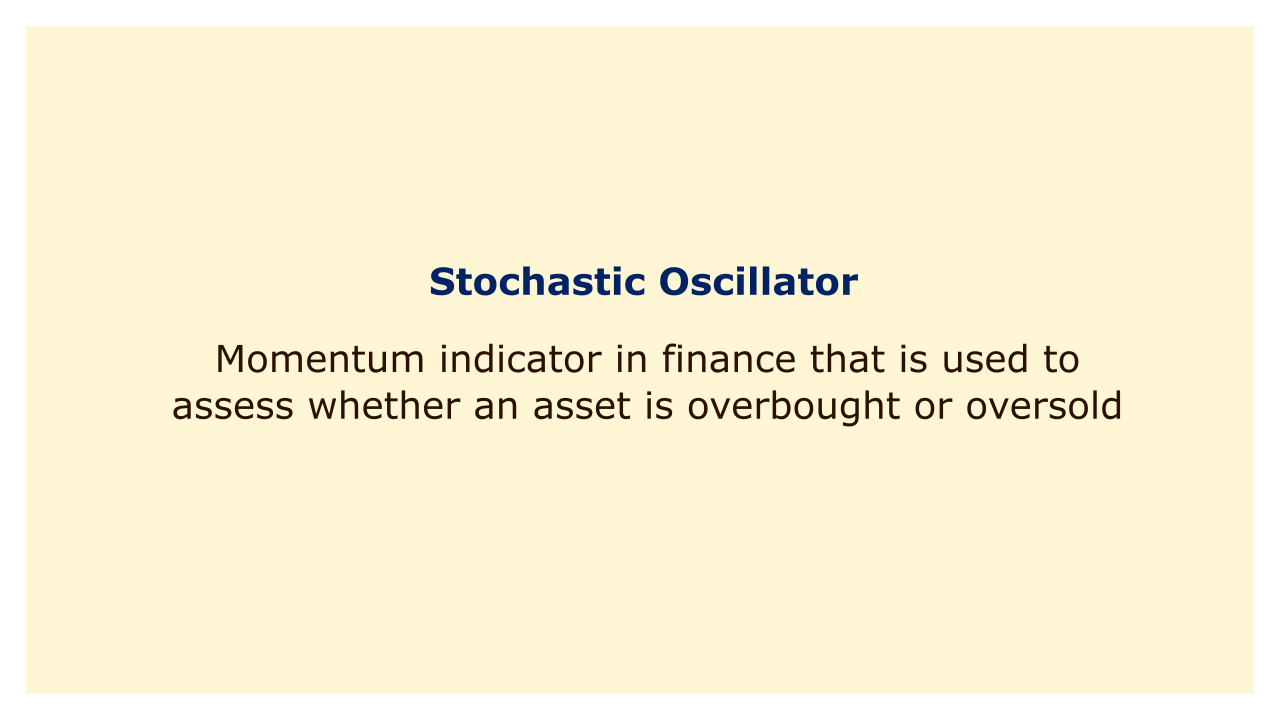 Stochastic Oscillator

Momentum indicator in finance that is used to assess whether an asset is overbought or oversold